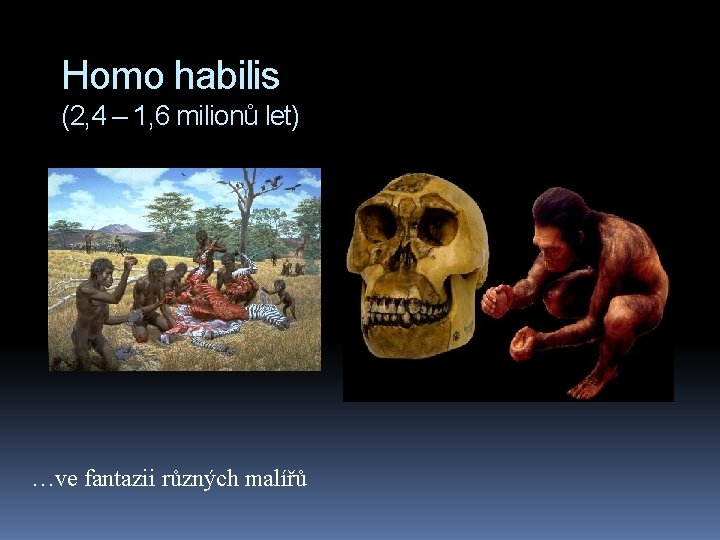 Homo habilis
(2,4 – 1,6 milionů let)

…ve fantazii různých malířů